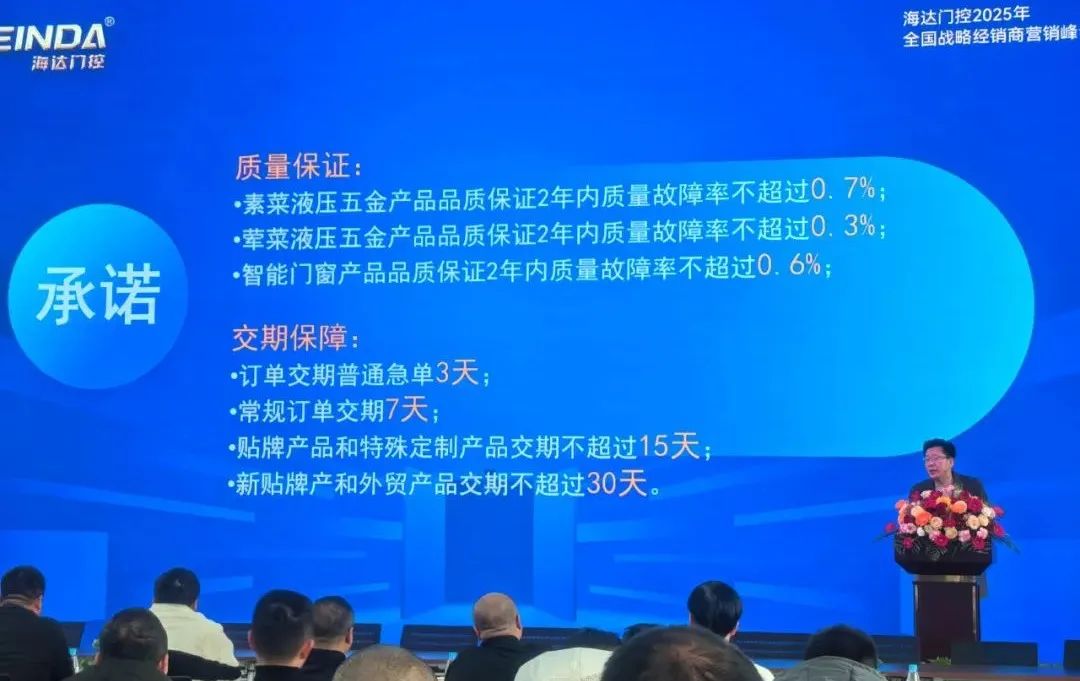 EINDA®
海达门控

海达门控2025年
全国战略经销商营销峰

承诺

质量保证：
•素菜液压五金产品品质保证2年内质量故障率不超过0.7%；
•荤菜液压五金产品品质保证2年内质量故障率不超过0.3%；
•智能门窗产品品质保证2年内质量故障率不超过0.6%；

交期保障：
•订单交期普通急单3天；
•常规订单交期7天；
•贴牌产品和特殊定制产品交期不超过15天；
•新贴牌产和外贸产品交期不超过30天。